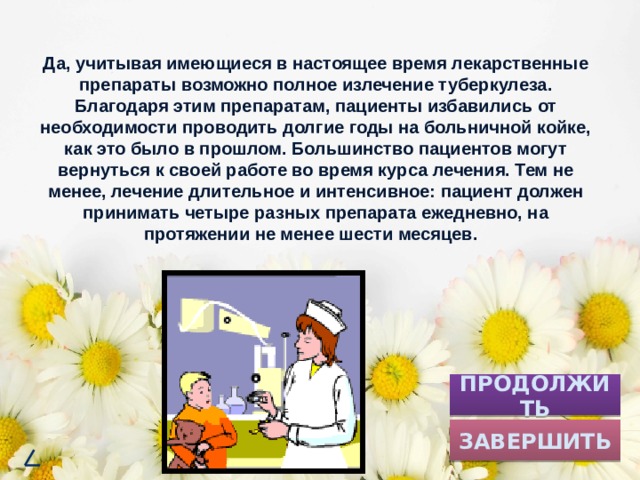 Да, учитывая имеющиеся в настоящее время лекарственные препараты возможно полное излечение туберкулеза. Благодаря этим препаратам, пациенты избавились от необходимости проводить долгие годы на больничной койке, как это было в прошлом. Большинство пациентов могут вернуться к своей работе во время курса лечения. Тем не менее, лечение длительное и интенсивное: пациент должен принимать четыре разных препарата ежедневно, на протяжении не менее шести месяцев.

ПРОДОЛЖИТЬ

ЗАВЕРШИТЬ